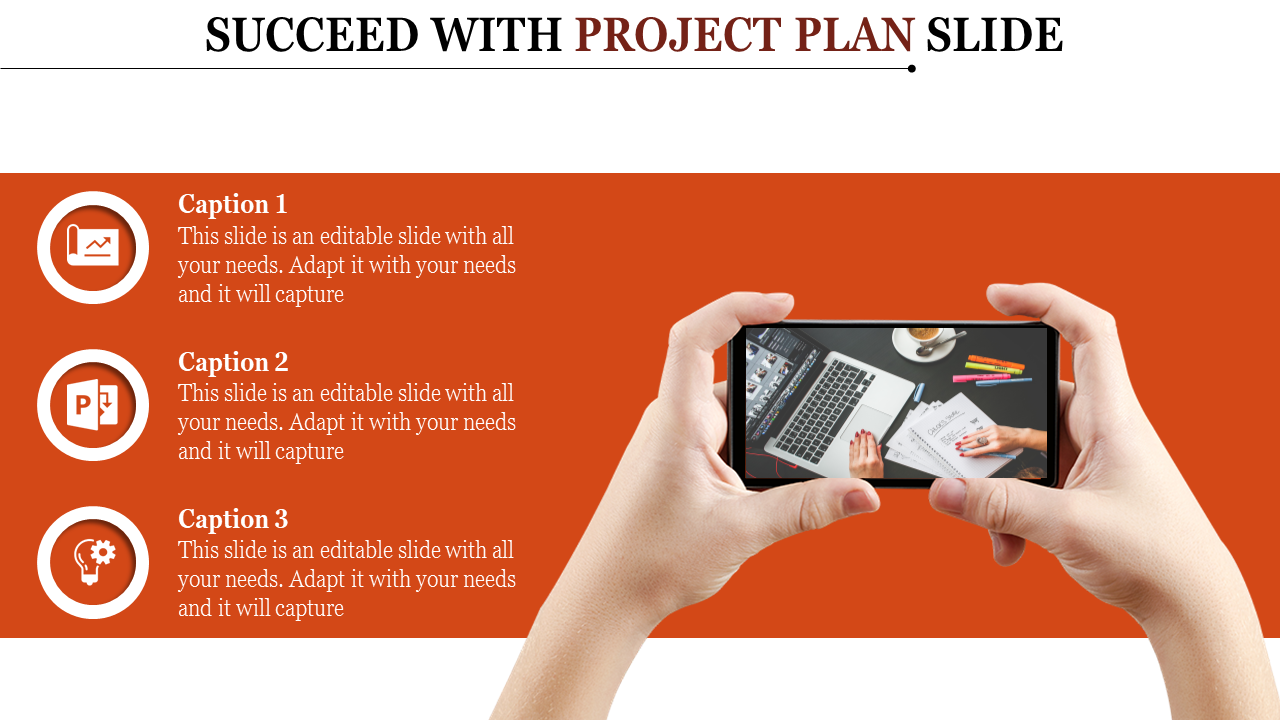 SUCCEED WITH PROJECT PLAN SLIDE

Caption 1
This slide is an editable slide with all your needs. Adapt it with your needs and it will capture

Caption 2
This slide is an editable slide with all your needs. Adapt it with your needs and it will capture

Caption 3
This slide is an editable slide with all your needs. Adapt it with your needs and it will capture